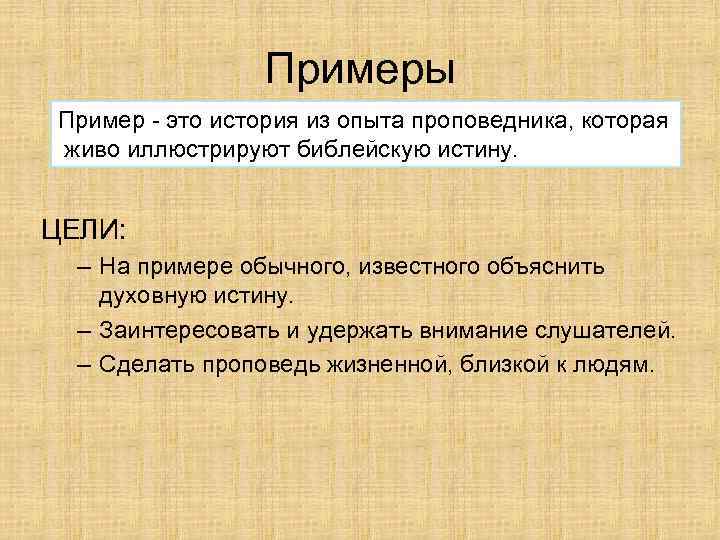 Примеры

Пример - это история из опыта проповедника, которая живо иллюстрируют библейскую истину.

ЦЕЛИ:

– На примере обычного, известного объяснить духовную истину.

– Заинтересовать и удержать внимание слушателей.

– Сделать проповедь жизненной, близкой к людям.